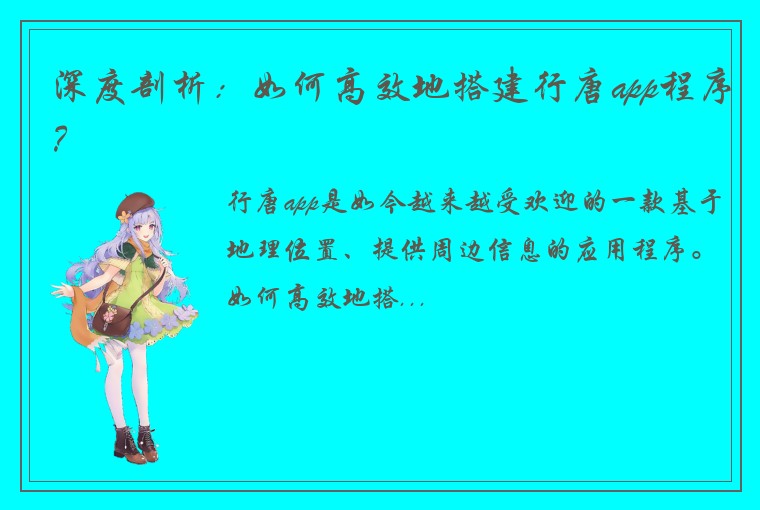 深度剖析：如何高效地搭建行唐app程序？

行唐app是如今越来越受欢迎的一款基于地理位置、提供周边信息的应用程序。如何高效地搭...